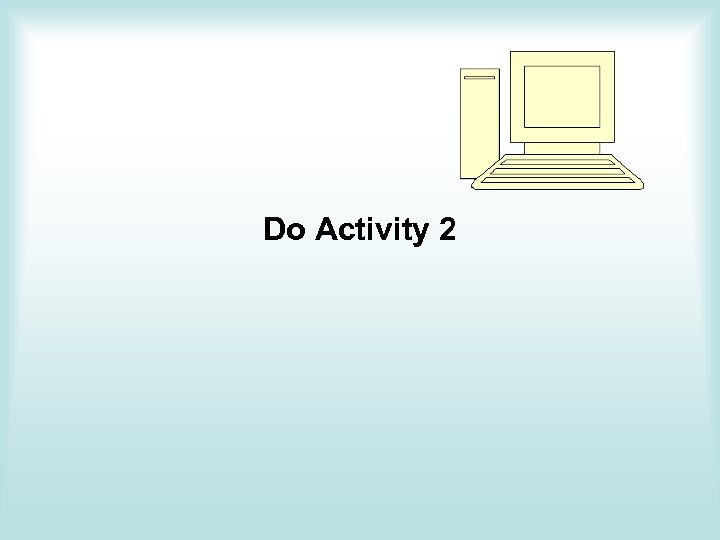 Do Activity 2